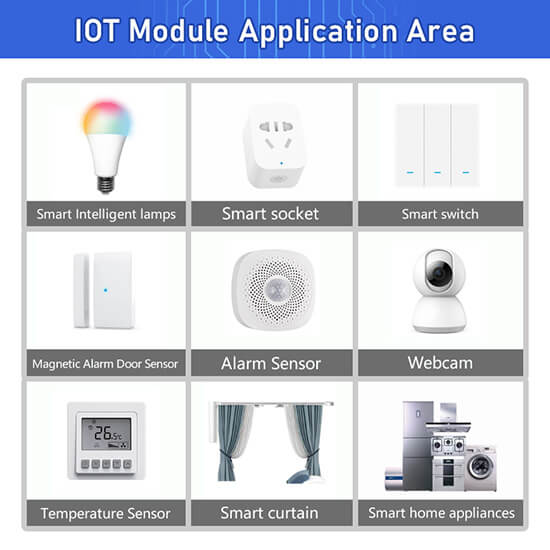 IOT Module Application Area

Smart Intelligent lamps

Smart socket

Smart switch

Magnetic Alarm Door Sensor

Alarm Sensor

Webcam

26.5°C

Temperature Sensor

Smart curtain

Smart home appliances